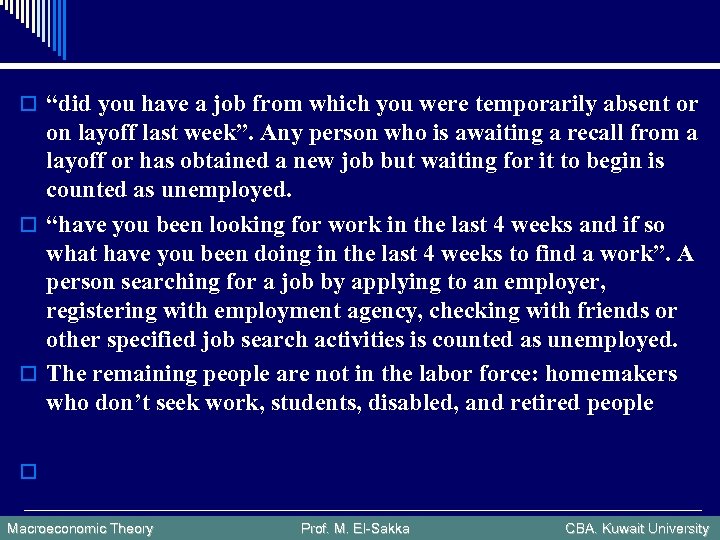 “did you have a job from which you were temporarily absent or on layoff last week”. Any person who is awaiting a recall from a layoff or has obtained a new job but waiting for it to begin is counted as unemployed.

“have you been looking for work in the last 4 weeks and if so what have you been doing in the last 4 weeks to find a work”. A person searching for a job by applying to an employer, registering with employment agency, checking with friends or other specified job search activities is counted as unemployed.

The remaining people are not in the labor force: homemakers who don’t seek work, students, disabled, and retired people

Macroeconomic Theory Prof. M. El-Sakka CBA. Kuwait University